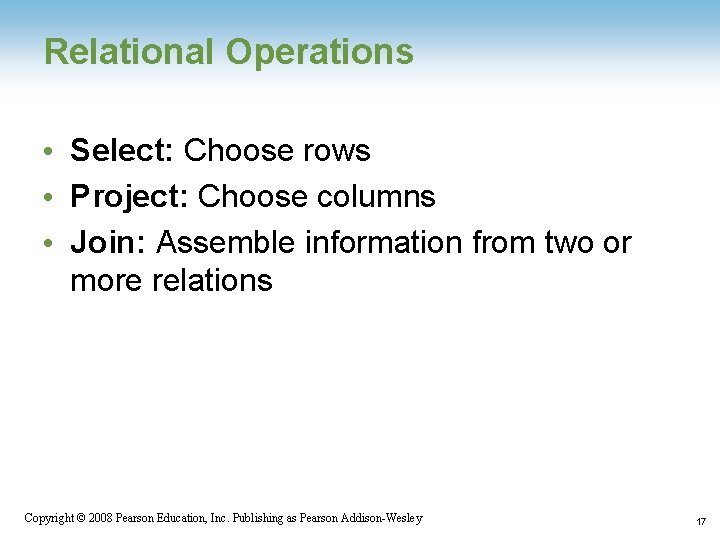 Relational Operations

• Select: Choose rows
• Project: Choose columns
• Join: Assemble information from two or more relations

Copyright © 2008 Pearson Education, Inc. Publishing as Pearson Addison-Wesley

17